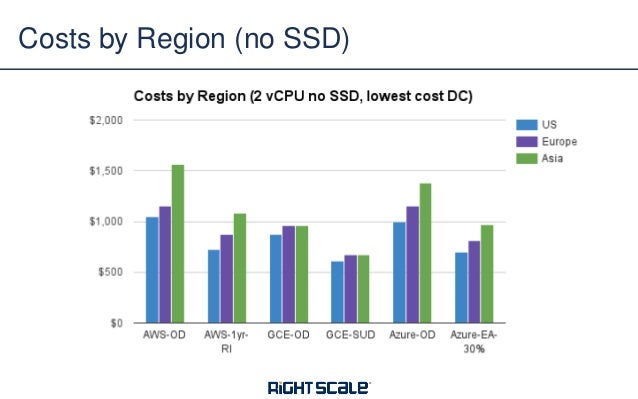 Costs by Region (no SSD)

Costs by Region (2 vCPU no SSD, lowest cost DC)

$2,000
$1,500
$1,000
$500
$0

AWS-OD
AWS-1yr-RI
GCE-OD
GCE-SUD
Azure-OD
Azure-EA-30%

US
Europe
Asia

RIGHTSCALE